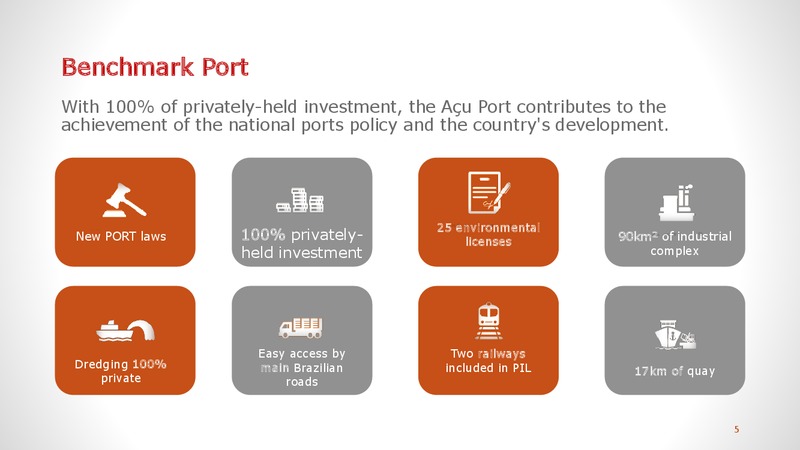 Benchmark Port

With 100% of privately-held investment, the Açu Port contributes to the achievement of the national ports policy and the country's development.

New PORT laws

100% privately-held investment

25 environmental licenses

90km² of industrial complex

Dredging 100% private

Easy access by main Brazilian roads

Two railways included in PIL

17km of quay

5